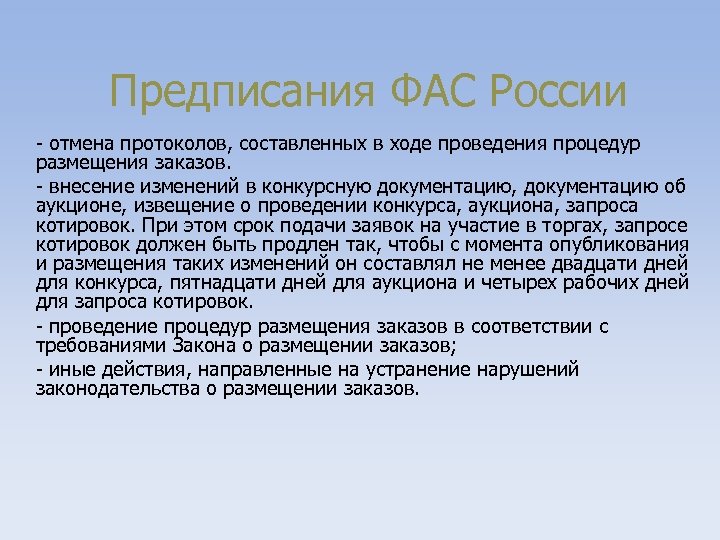 Предписания ФАС России

- отмена протоколов, составленных в ходе проведения процедур размещения заказов.

- внесение изменений в конкурсную документацию, документацию об аукционе, извещение о проведении конкурса, аукциона, запроса котировок. При этом срок подачи заявок на участие в торгах, запросе котировок должен быть продлен так, чтобы с момента опубликования и размещения таких изменений он составлял не менее двадцати дней для конкурса, пятнадцати дней для аукциона и четырех рабочих дней для запроса котировок.

- проведение процедур размещения заказов в соответствии с требованиями Закона о размещении заказов;

- иные действия, направленные на устранение нарушений законодательства о размещении заказов.